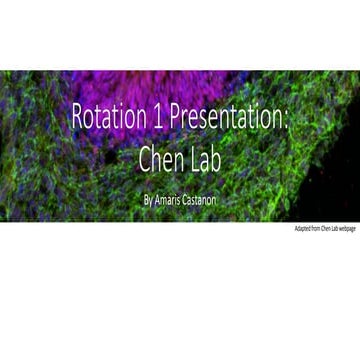 Rotation 1 Presentation:
Chen Lab

By Amaris Castanon

Adapted from Chen Lab webpage